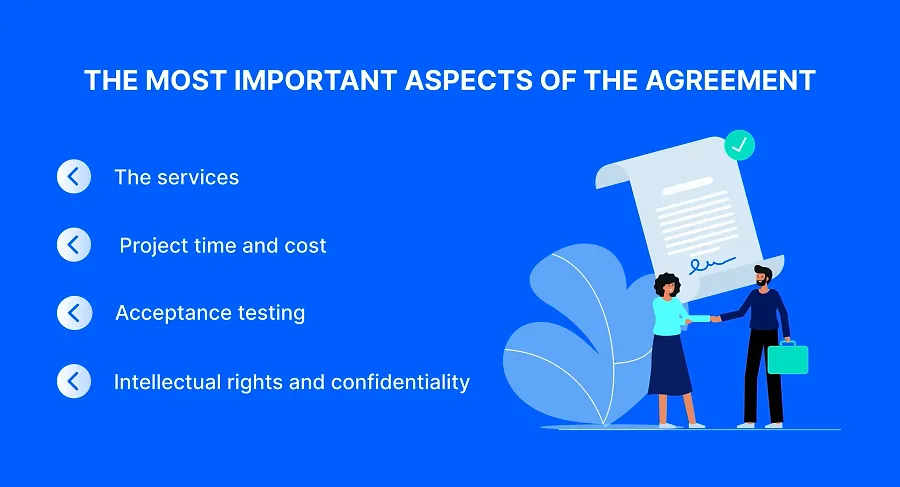 THE MOST IMPORTANT ASPECTS OF THE AGREEMENT

The services

Project time and cost

Acceptance testing

Intellectual rights and confidentiality